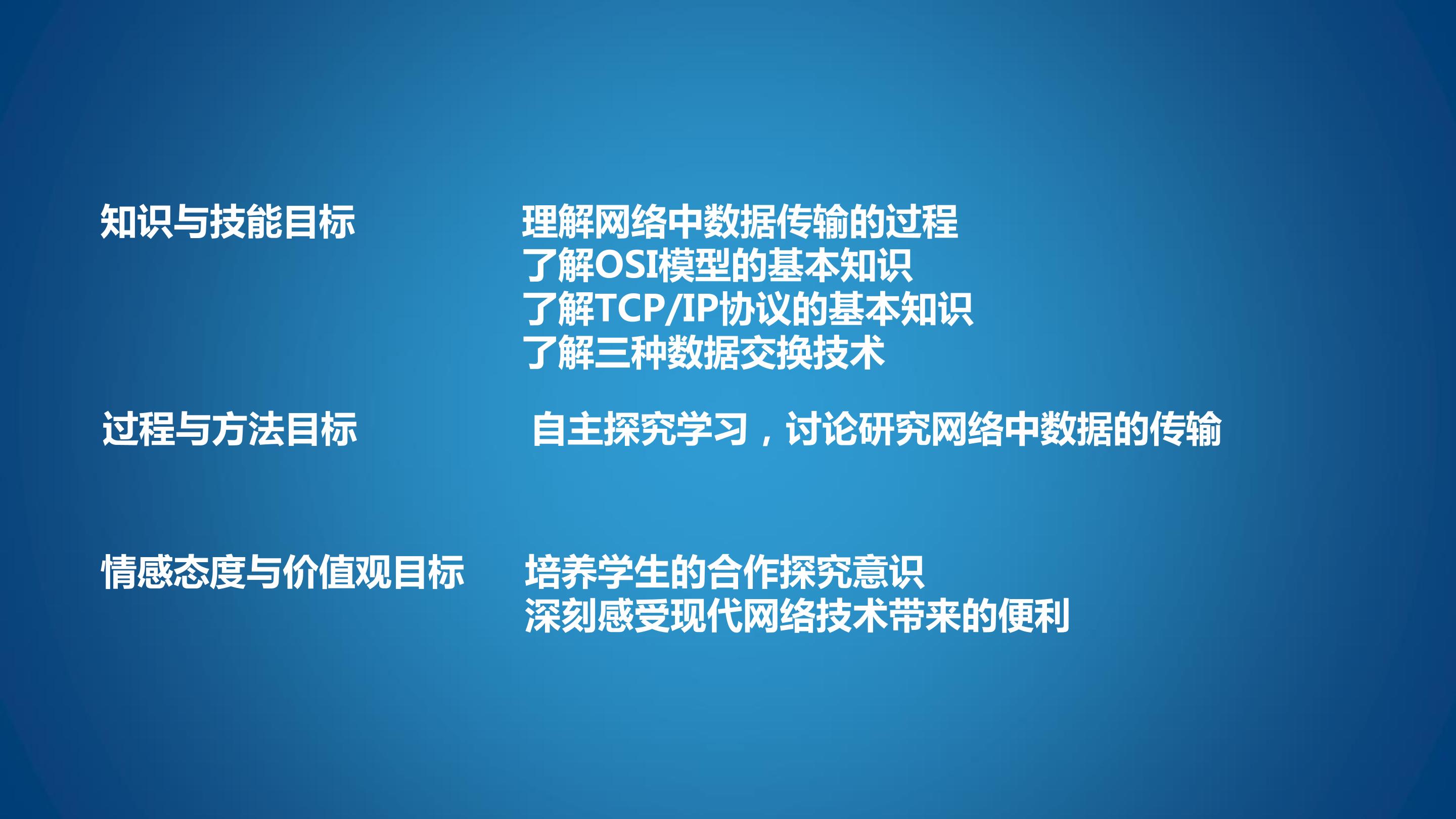 知识与技能目标

理解网络中数据传输的过程
了解OSI模型的基本知识
了解TCP/IP协议的基本知识
了解三种数据交换技术

过程与方法目标

自主探究学习，讨论研究网络中数据的传输

情感态度与价值观目标

培养学生的合作探究意识
深刻感受现代网络技术带来的便利